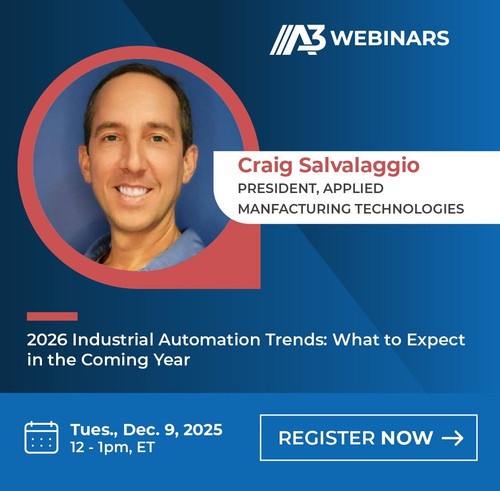 A3 WEBINARS

Craig Salvalaggio
PRESIDENT, APPLIED MANFACTURING TECHNOLOGIES

2026 Industrial Automation Trends: What to Expect in the Coming Year

Tues., Dec. 9, 2025
12 - 1pm, ET

REGISTER NOW →